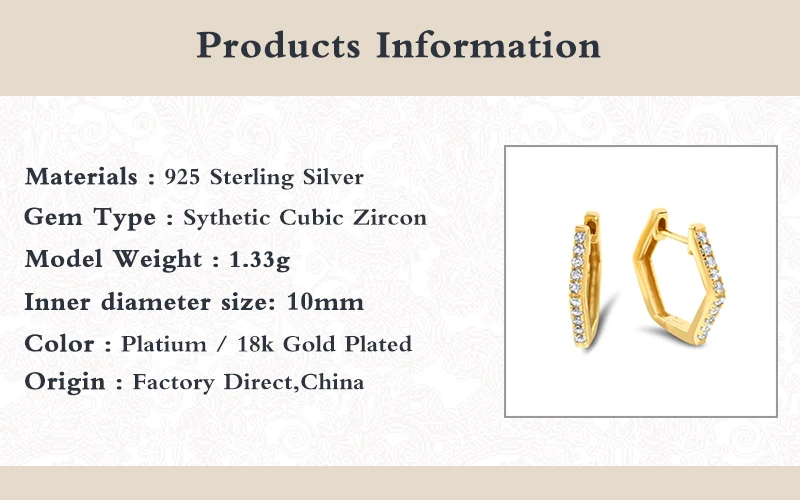 Products Information

Materials : 925 Sterling Silver

Gem Type : Sythetic Cubic Zircon

Model Weight : 1.33g

Inner diameter size: 10mm

Color : Platium / 18k Gold Plated

Origin : Factory Direct,China